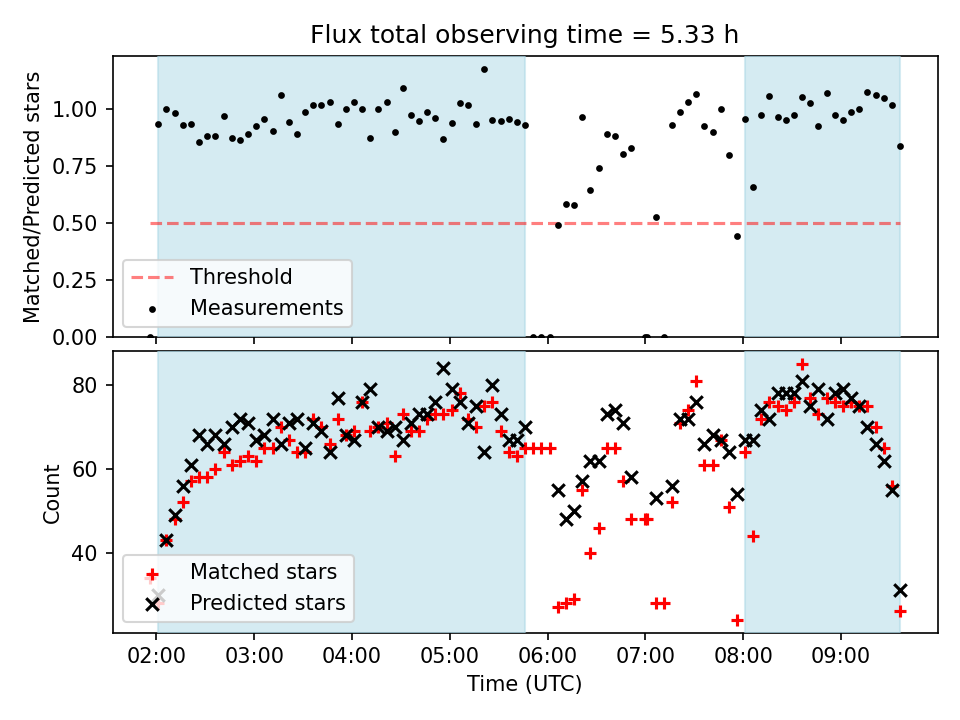 Flux total observing time = 5.33 h

Matched/Predicted stars

1.00
0.75
0.50
0.25
0.00

Threshold
Measurements

Count

80
60
40

Matched stars
Predicted stars

02:00
03:00
04:00
05:00
06:00
07:00
08:00
09:00

Time (UTC)